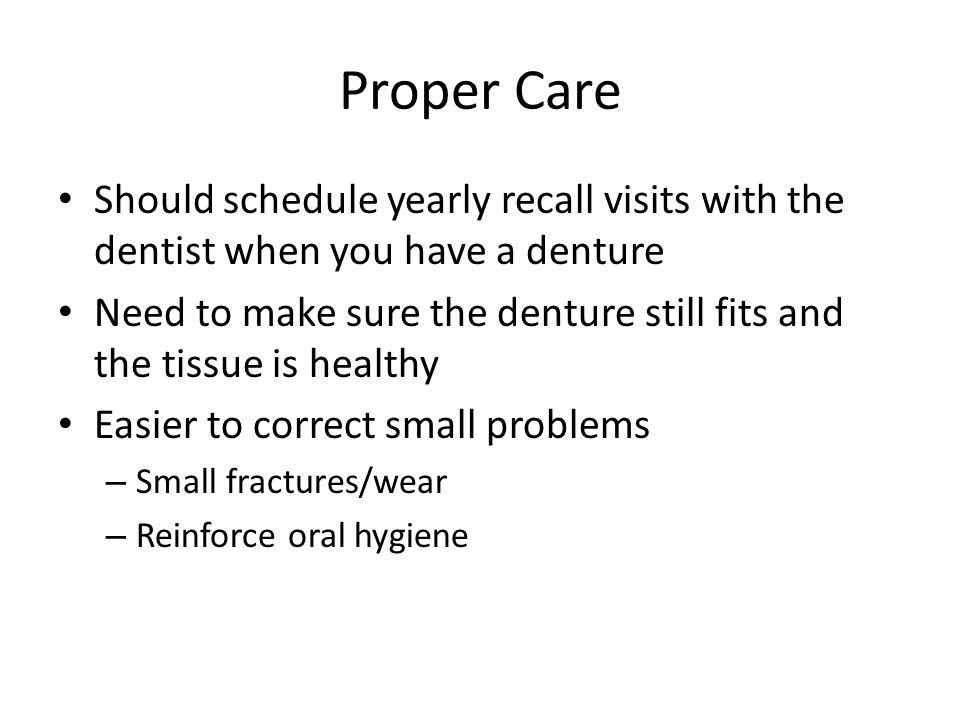 Proper Care

• Should schedule yearly recall visits with the dentist when you have a denture
• Need to make sure the denture still fits and the tissue is healthy
• Easier to correct small problems
– Small fractures/wear
– Reinforce oral hygiene